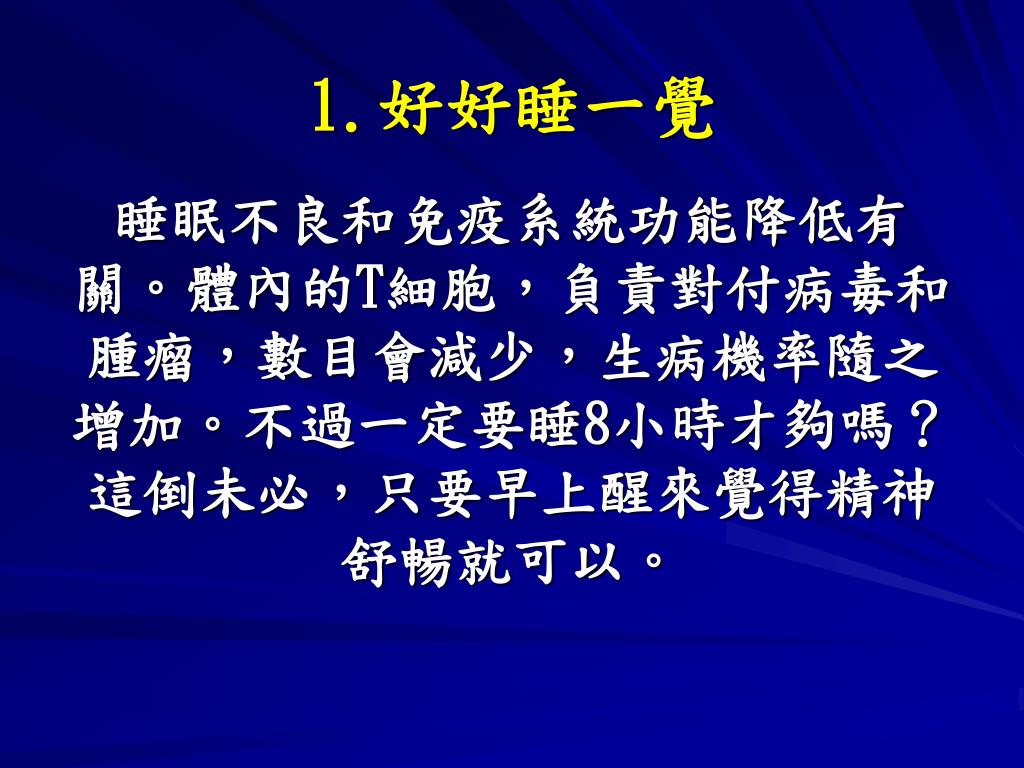 1. 好好睡一覺

睡眠不良和免疫系統功能降低有關。體內的T細胞，負責對付病毒和腫瘤，數目會減少，生病機率隨之增加。不過一定要睡8小時才夠嗎？這倒未必，只要早上醒來覺得精神舒暢就可以。